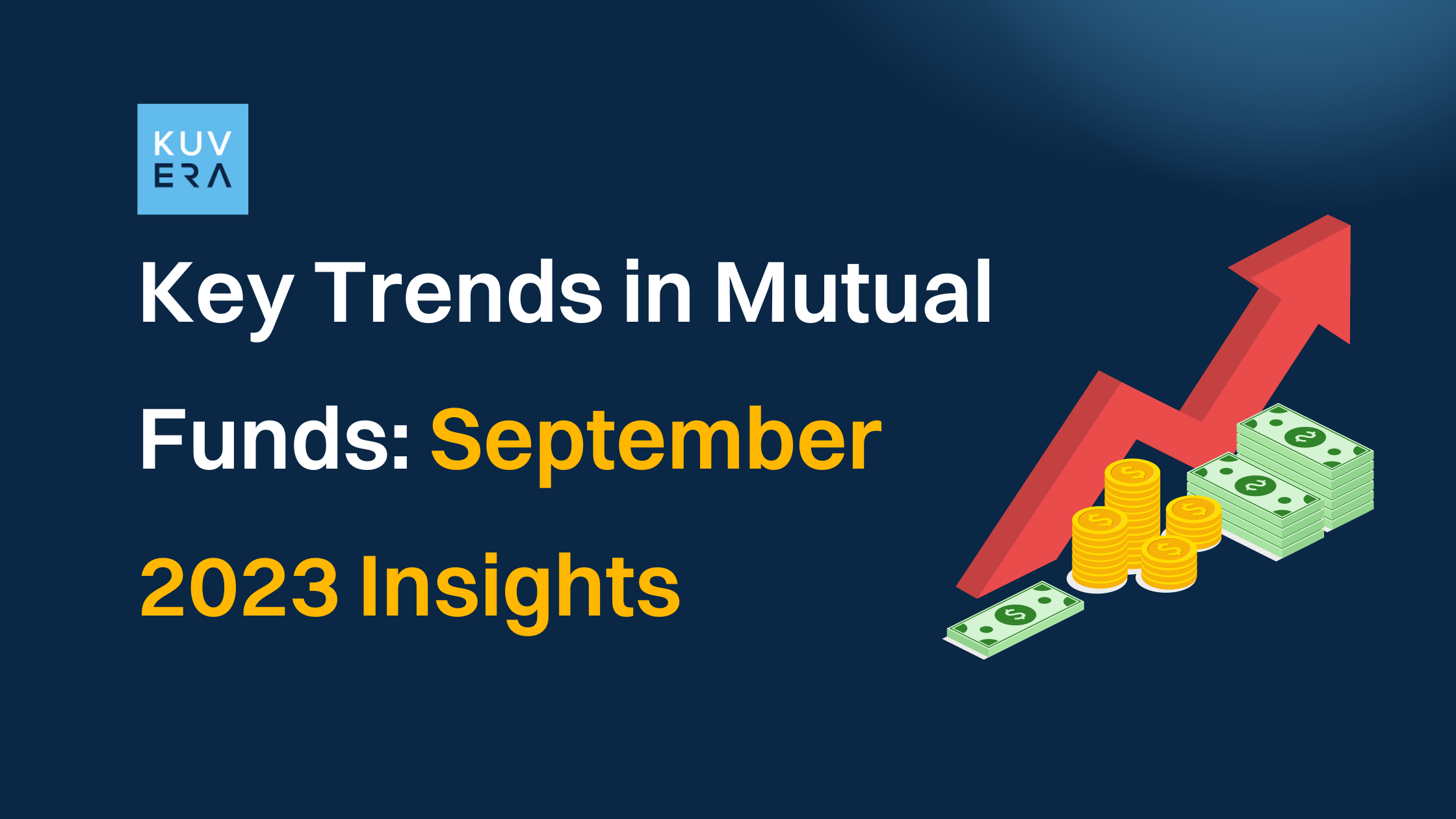 KUV
ERA

Key Trends in Mutual Funds: September 2023 Insights